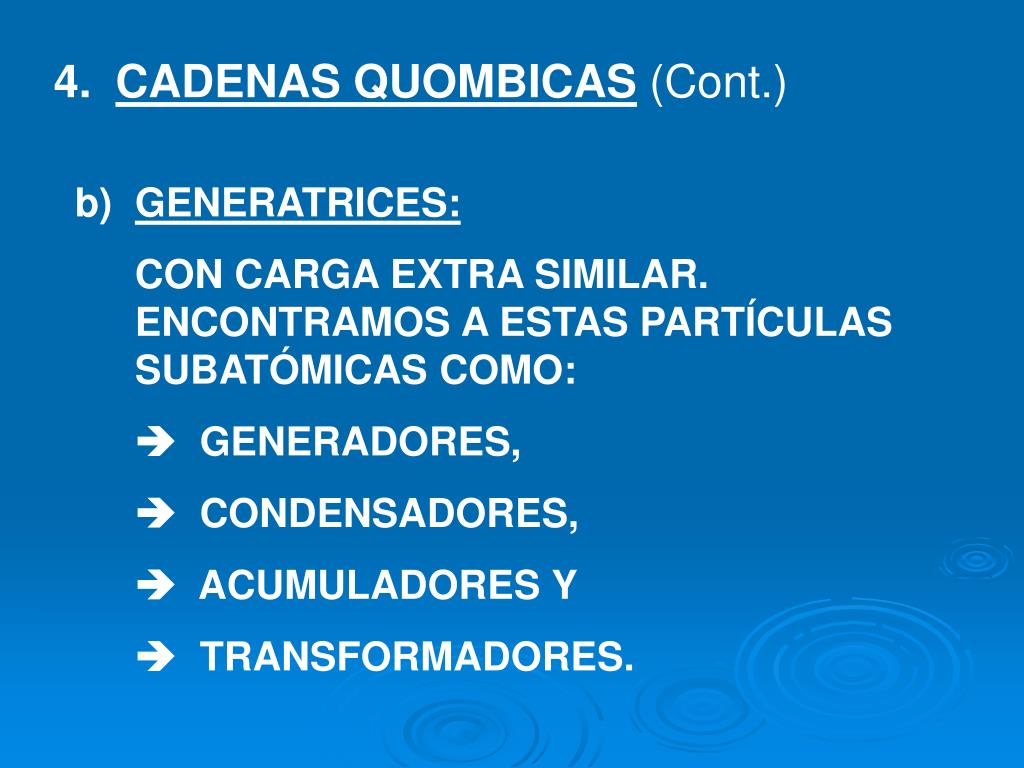 4. CADENAS QUOMBICAS (Cont.)

b) GENERATRICES:

CON CARGA EXTRA SIMILAR. ENCONTRAMOS A ESTAS PARTÍCULAS SUBATÓMICAS COMO:

➔ GENERADORES,

➔ CONDENSADORES,

➔ ACUMULADORES Y

➔ TRANSFORMADORES.